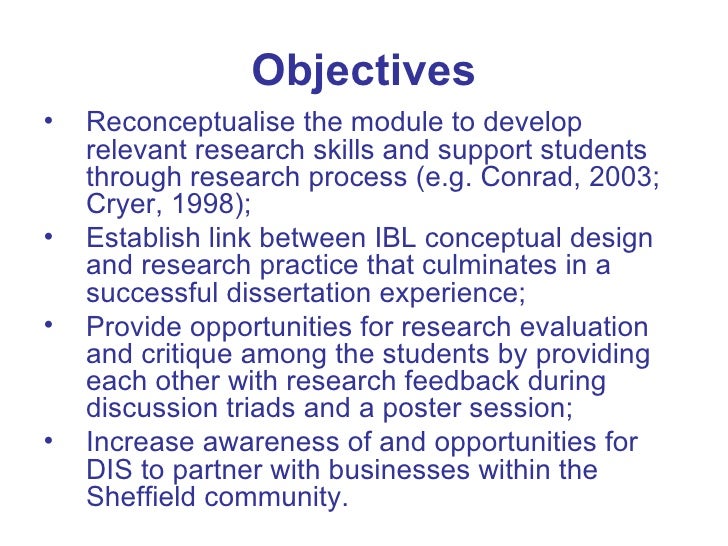 Objectives

• Reconceptualise the module to develop relevant research skills and support students through research process (e.g. Conrad, 2003; Cryer, 1998);
• Establish link between IBL conceptual design and research practice that culminates in a successful dissertation experience;
• Provide opportunities for research evaluation and critique among the students by providing each other with research feedback during discussion triads and a poster session;
• Increase awareness of and opportunities for DIS to partner with businesses within the Sheffield community.